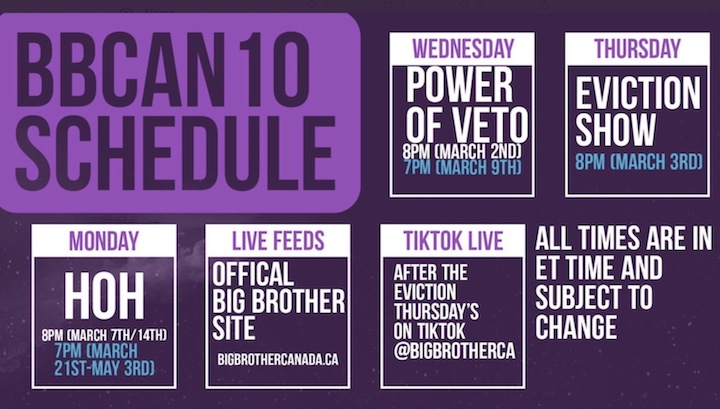 BBCAN 10 SCHEDULE

WEDNESDAY
POWER OF VETO
8PM (MARCH 2ND)
7PM (MARCH 9TH)

THURSDAY
EVICTION SHOW
8PM (MARCH 3RD)

MONDAY
HOH
8PM (MARCH 7TH/14TH)
7PM (MARCH 21ST-MAY 3RD)

LIVE FEEDS
OFFICAL BIG BROTHER SITE
BIGBROTHERCANADA.CA

TIKTOK LIVE
AFTER THE EVICTION THURSDAY'S ON TIKTOK @BIGBROTHERCA

ALL TIMES ARE IN ET TIME AND SUBJECT TO CHANGE